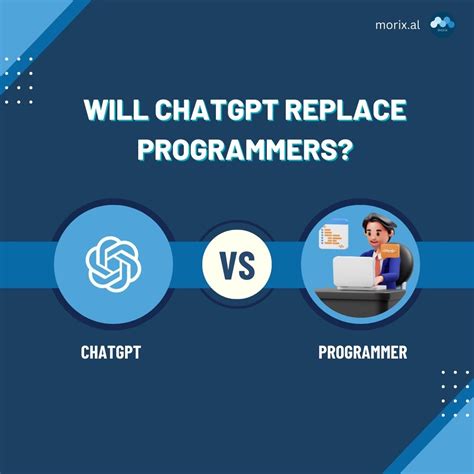 morix.al

WILL CHATGPT REPLACE PROGRAMMERS?

VS

CHATGPT

PROGRAMMER